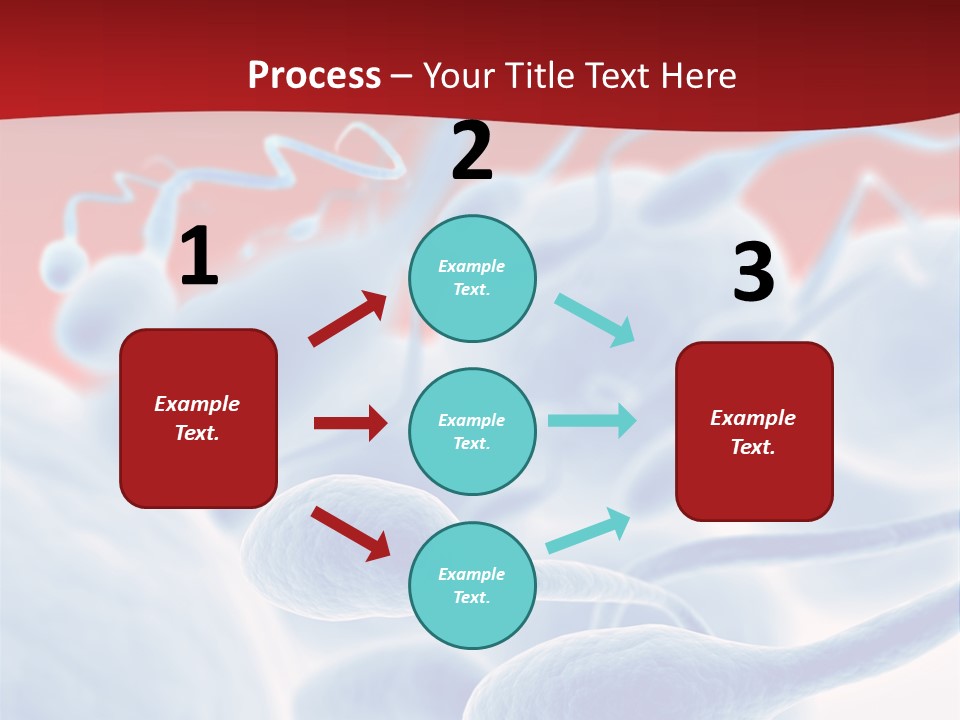 Process – Your Title Text Here

1

Example Text.

2

Example Text.

Example Text.

Example Text.

3

Example Text.